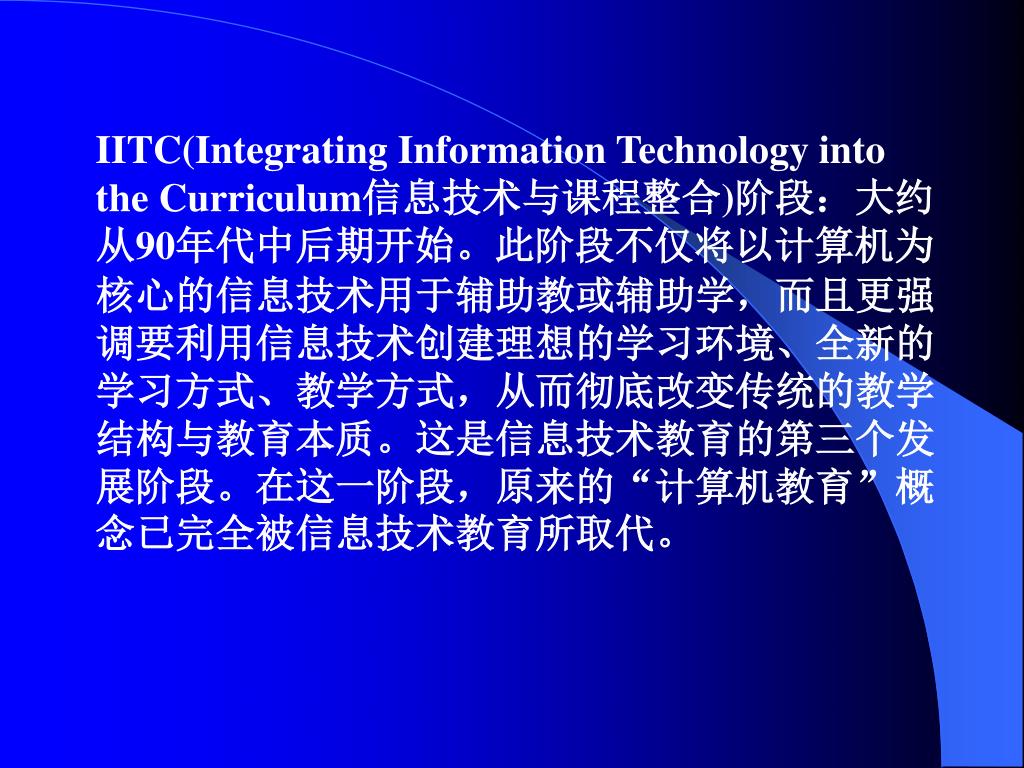 IITC(Integrating Information Technology into the Curriculum信息技术与课程整合)阶段：大约从90年代中后期开始。此阶段不仅将以计算机为核心的信息技术用于辅助教或辅助学，而且更强调要利用信息技术创建理想的学习环境、全新的学习方式、教学方式，从而彻底改变传统的教学结构与教育本质。这是信息技术教育的第三个发展阶段。在这一阶段，原来的“计算机教育”概念已完全被信息技术教育所取代。